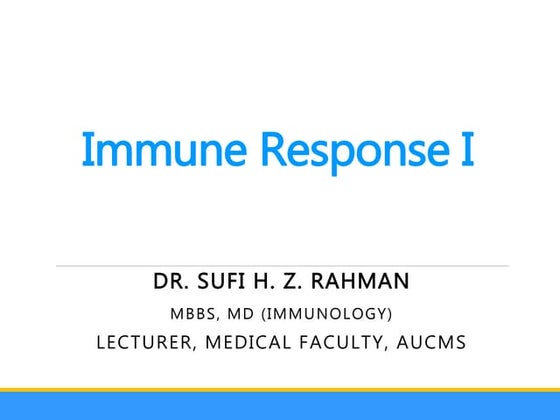 Immune Response I

DR. SUFI H. Z. RAHMAN

MBBS, MD (IMMUNOLOGY)

LECTURER, MEDICAL FACULTY, AUCMS